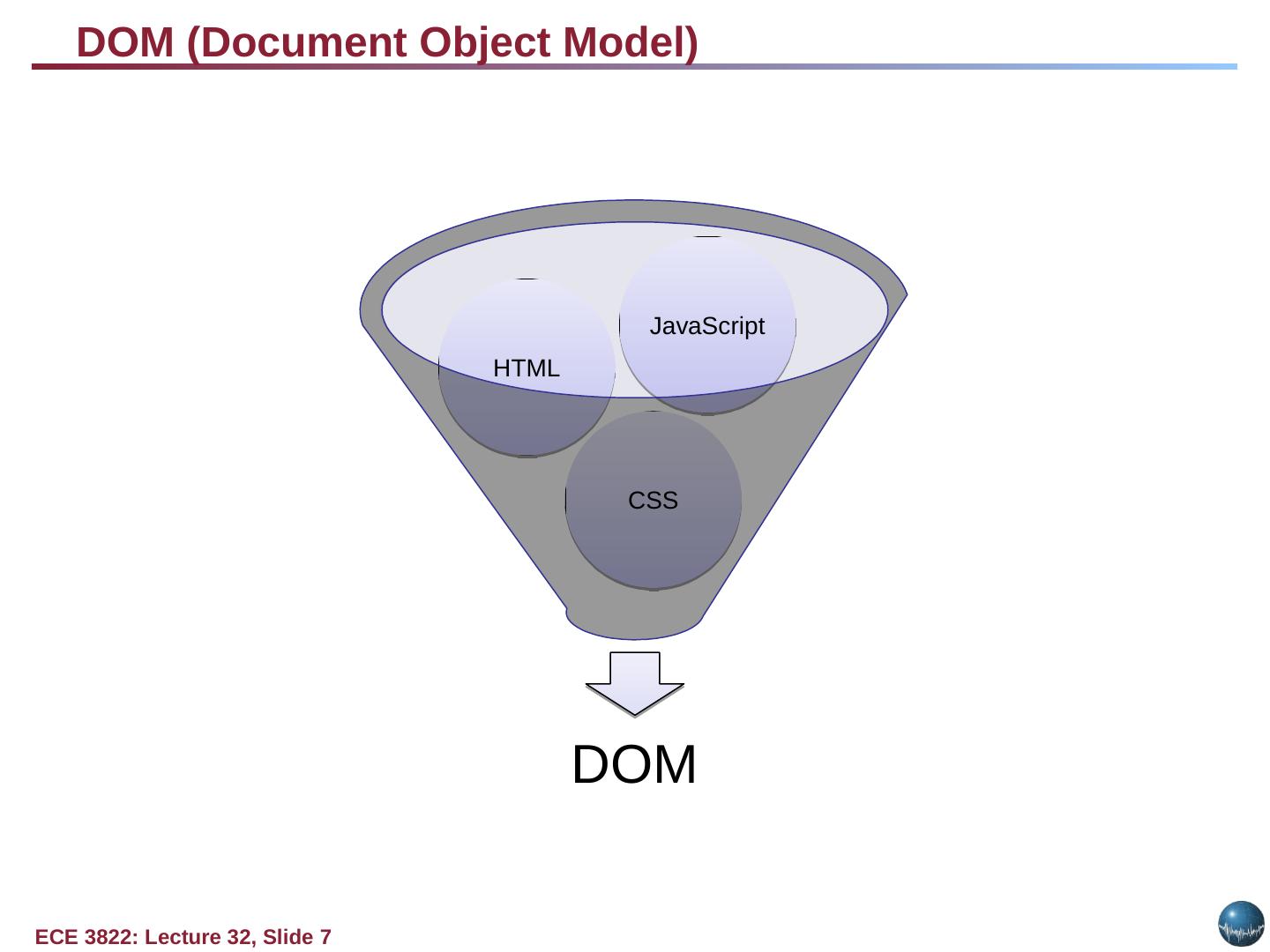 DOM (Document Object Model)

JavaScript

HTML

CSS

DOM

ECE 3822: Lecture 32, Slide 7